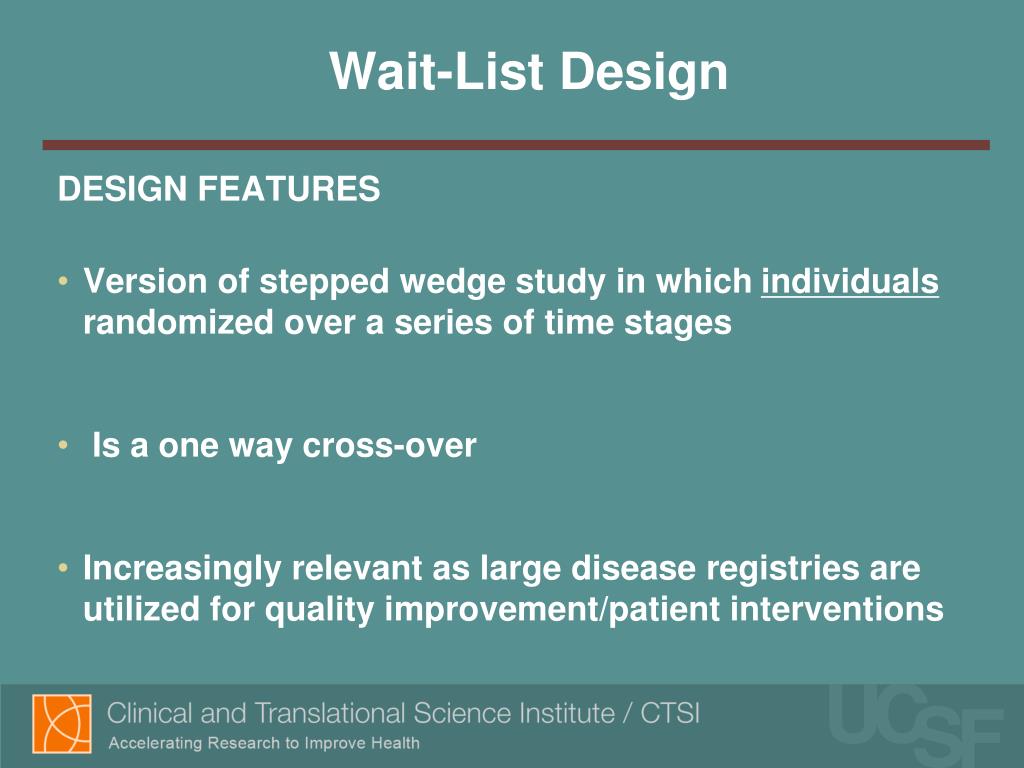 Wait-List Design

DESIGN FEATURES

• Version of stepped wedge study in which individuals randomized over a series of time stages

• Is a one way cross-over

• Increasingly relevant as large disease registries are utilized for quality improvement/patient interventions

Clinical and Translational Science Institute / CTSI
Accelerating Research to Improve Health

UCSF